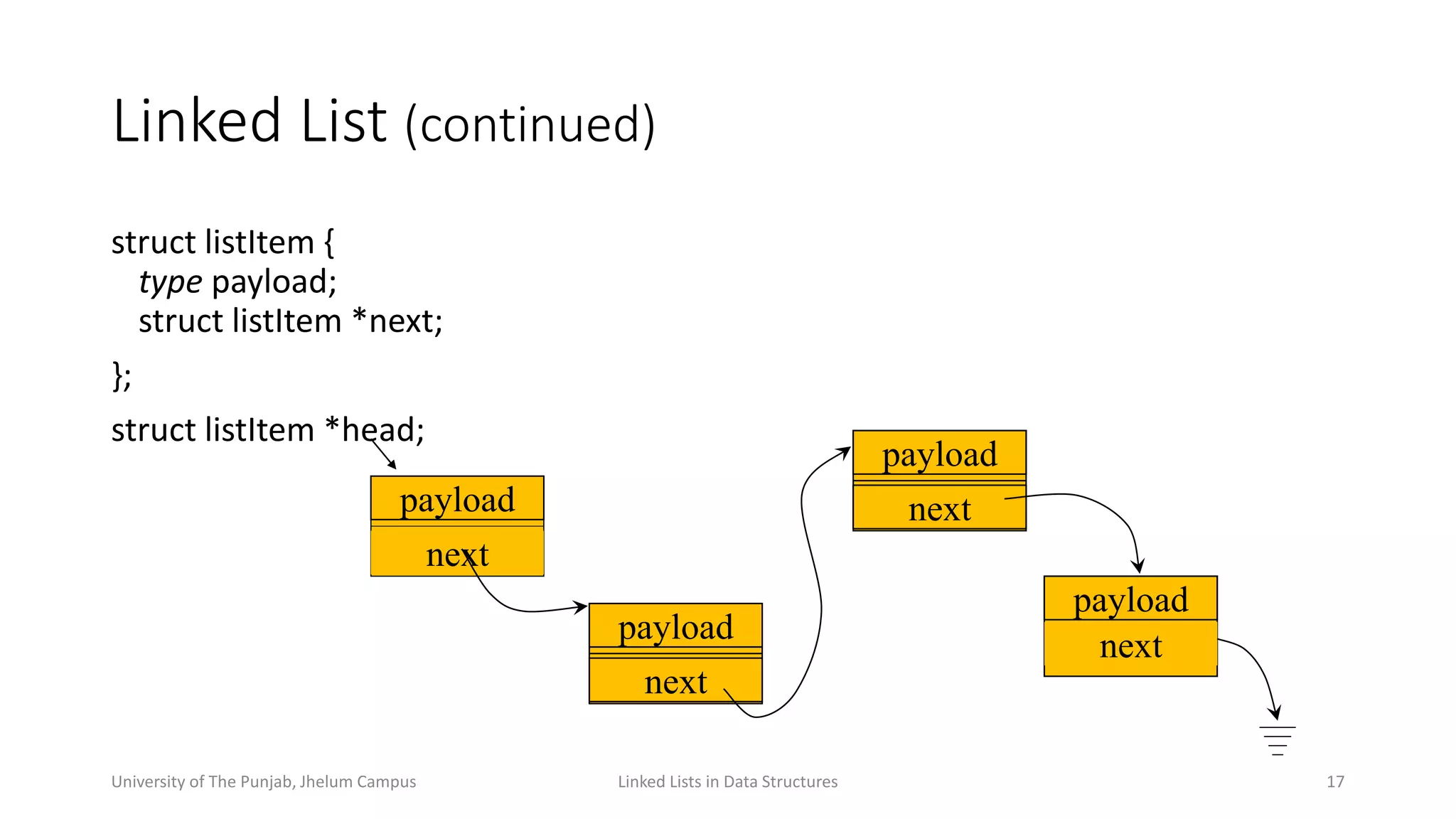 Linked List (continued)

struct listItem {
type payload;
struct listItem *next;

};

struct listItem *head;

payload
next

payload
next

payload
next

payload
next

University of The Punjab, Jhelum Campus

Linked Lists in Data Structures

17